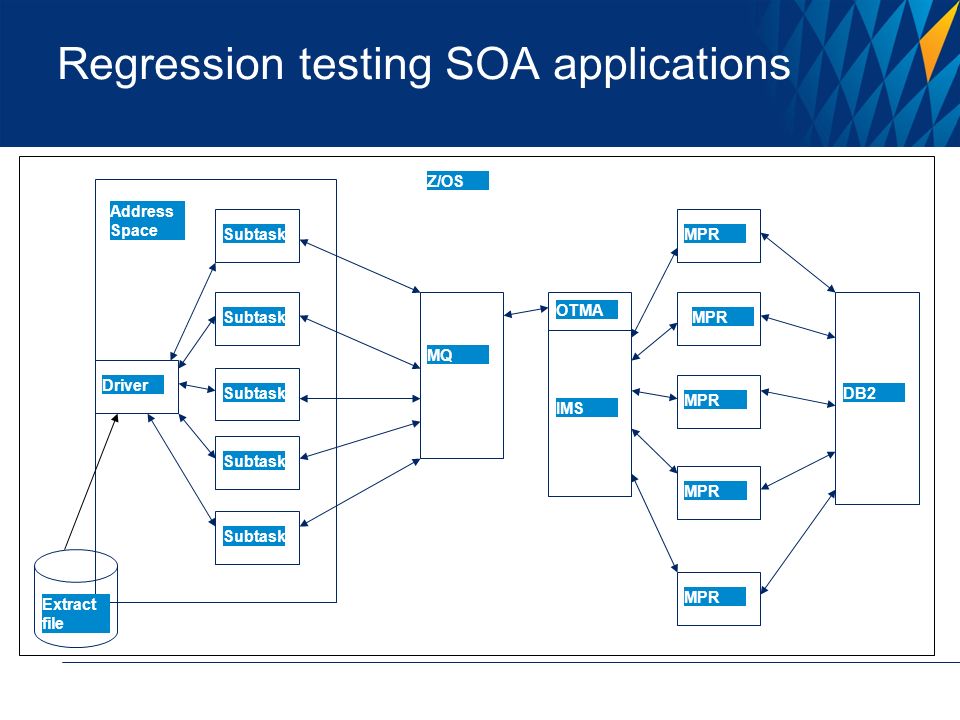 Regression testing SOA applications

Z/OS

Address Space

Subtask

Subtask

Subtask

Subtask

Subtask

Driver

Extract file

MQ

OTMA

IMS

MPR

MPR

MPR

MPR

MPR

DB2